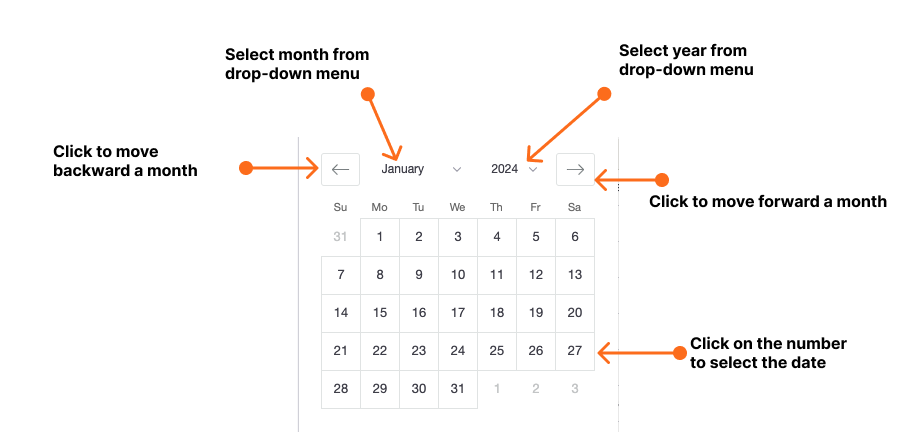 Select month from drop-down menu

Select year from drop-down menu

Click to move backward a month

January 2024

Click to move forward a month

| Su | Mo | Tu | We | Th | Fr | Sa |
|---|---|---|---|---|---|---|
| 31 | 1 | 2 | 3 | 4 | 5 | 6 |
| 7 | 8 | 9 | 10 | 11 | 12 | 13 |
| 14 | 15 | 16 | 17 | 18 | 19 | 20 |
| 21 | 22 | 23 | 24 | 25 | 26 | 27 |
| 28 | 29 | 30 | 31 | 1 | 2 | 3 |

Click on the number to select the date